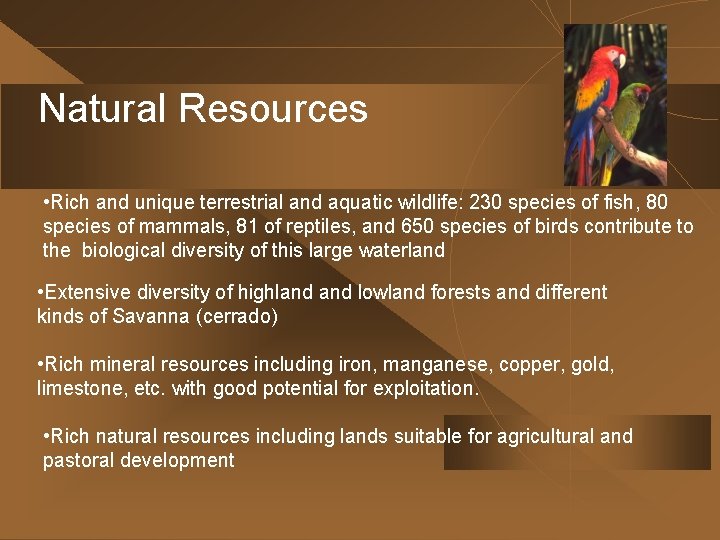 Natural Resources

•Rich and unique terrestrial and aquatic wildlife: 230 species of fish, 80 species of mammals, 81 of reptiles, and 650 species of birds contribute to the biological diversity of this large waterland

•Extensive diversity of highland and lowland forests and different kinds of Savanna (cerrado)

•Rich mineral resources including iron, manganese, copper, gold, limestone, etc. with good potential for exploitation.

•Rich natural resources including lands suitable for agricultural and pastoral development